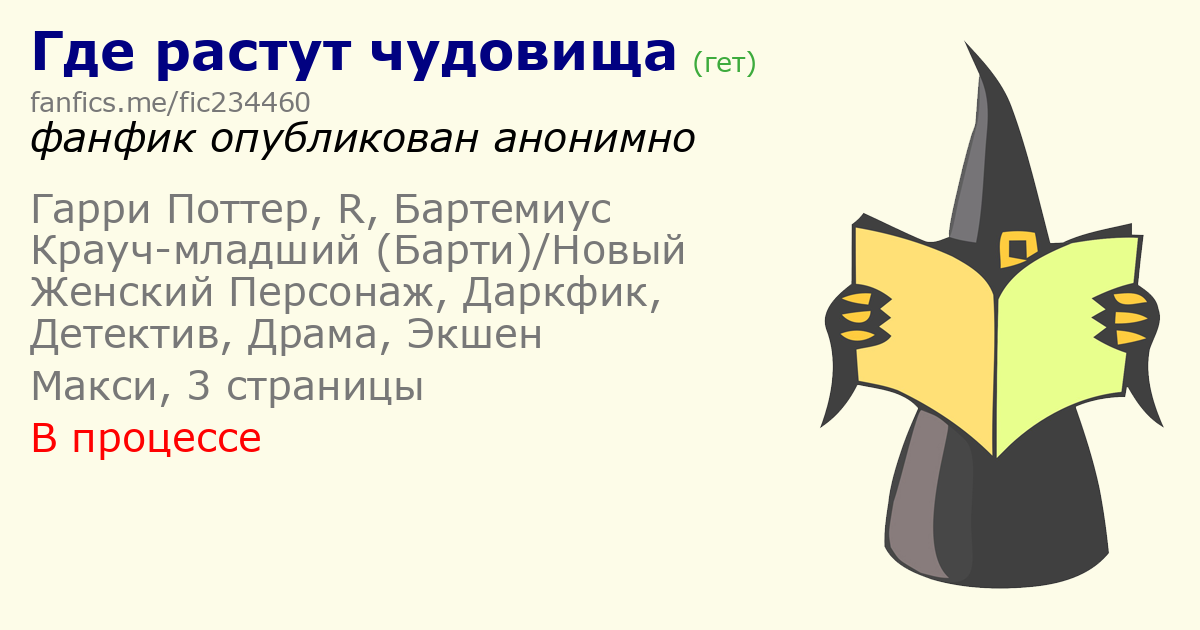 Где растут чудовища (гет)
fanfics.me/fic234460
фанфик опубликован анонимно

Гарри Поттер, R, Бартемиус Крауч-младший (Барти)/Новый Женский Персонаж, Даркфик, Детектив, Драма, Экшен

Макси, 3 страницы

В процессе